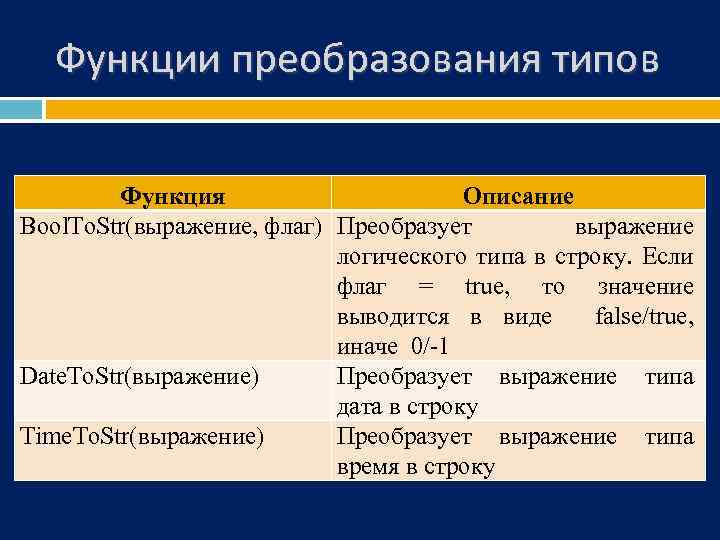 Функции преобразования типов

| Функция | Описание |
|---|---|
| BoolToStr(выражение, флаг) | Преобразует выражение логического типа в строку. Если флаг = true, то значение выводится в виде false/true, иначе 0/-1 |
| DateToStr(выражение) | Преобразует выражение типа дата в строку |
| TimeToStr(выражение) | Преобразует выражение типа время в строку |